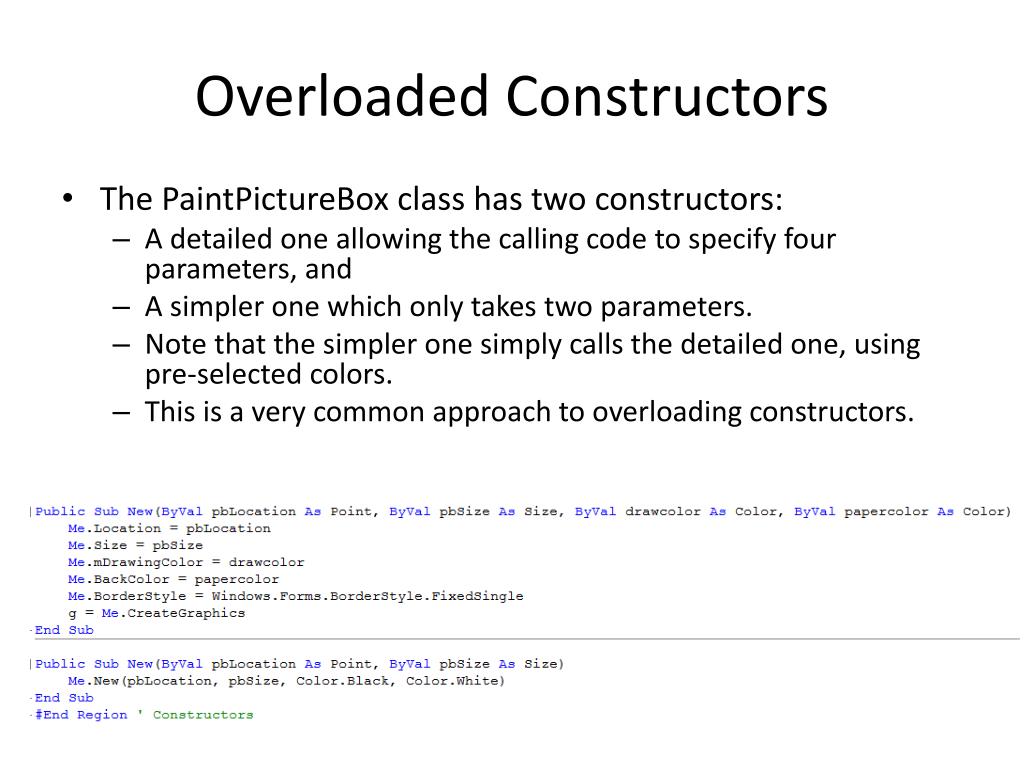 Overloaded Constructors

• The PaintPictureBox class has two constructors:
– A detailed one allowing the calling code to specify four parameters, and
– A simpler one which only takes two parameters.
– Note that the simpler one simply calls the detailed one, using pre-selected colors.
– This is a very common approach to overloading constructors.

Public Sub New(ByVal pbLocation As Point, ByVal pbSize As Size, ByVal drawcolor As Color, ByVal papercolor As Color)
Me.Location = pbLocation
Me.Size = pbSize
Me.mDrawingColor = drawcolor
Me.BackColor = papercolor
Me.BorderStyle = Windows.Forms.BorderStyle.FixedSingle
g = Me.CreateGraphics
End Sub

Public Sub New(ByVal pbLocation As Point, ByVal pbSize As Size)
Me.New(pbLocation, pbSize, Color.Black, Color.White)
End Sub
#End Region ' Constructors